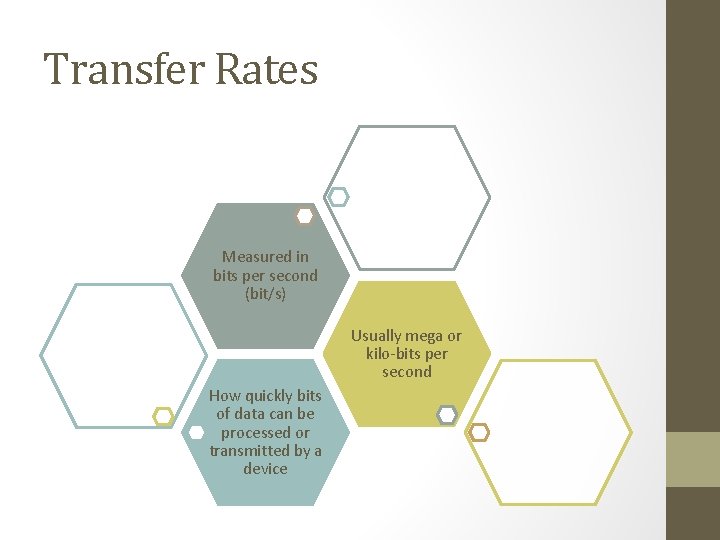 Transfer Rates

Measured in bits per second (bit/s)

Usually mega or kilo-bits per second

How quickly bits of data can be processed or transmitted by a device